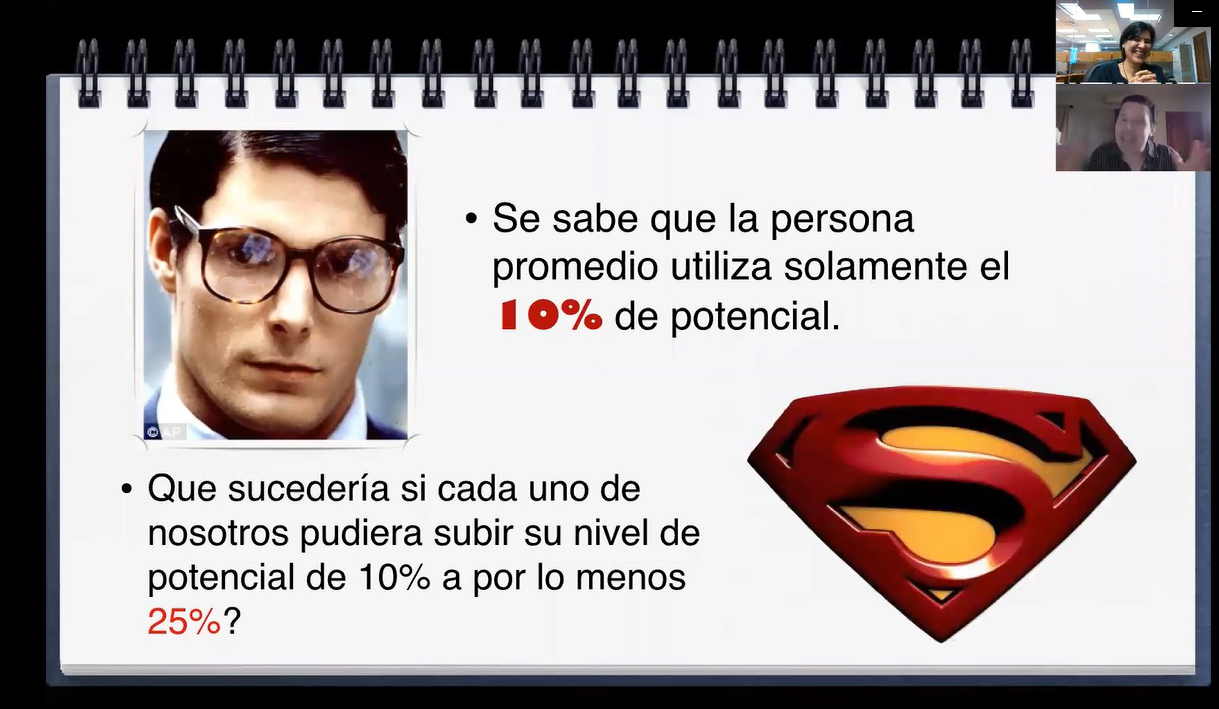 ©AP

• Se sabe que la persona promedio utiliza solamente el 10% de potencial.

• Que sucedería si cada uno de nosotros pudiera subir su nivel de potencial de 10% a por lo menos 25%?